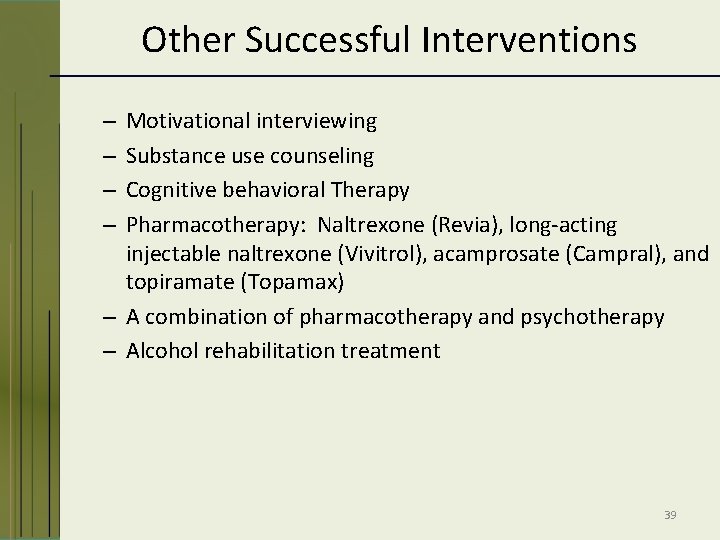 Other Successful Interventions

– Motivational interviewing
– Substance use counseling
– Cognitive behavioral Therapy
– Pharmacotherapy: Naltrexone (Revia), long-acting injectable naltrexone (Vivitrol), acamprosate (Campral), and topiramate (Topamax)
– A combination of pharmacotherapy and psychotherapy
– Alcohol rehabilitation treatment

39